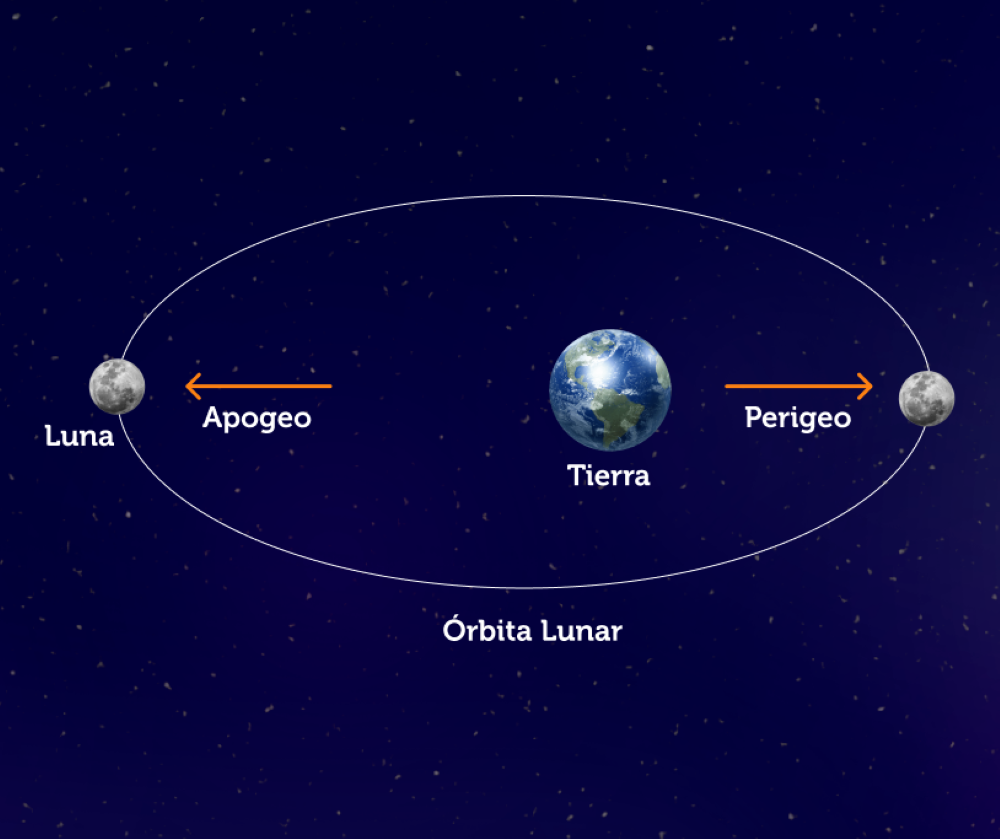 Luna
Apogeo
Tierra
Perigeo
Órbita Lunar